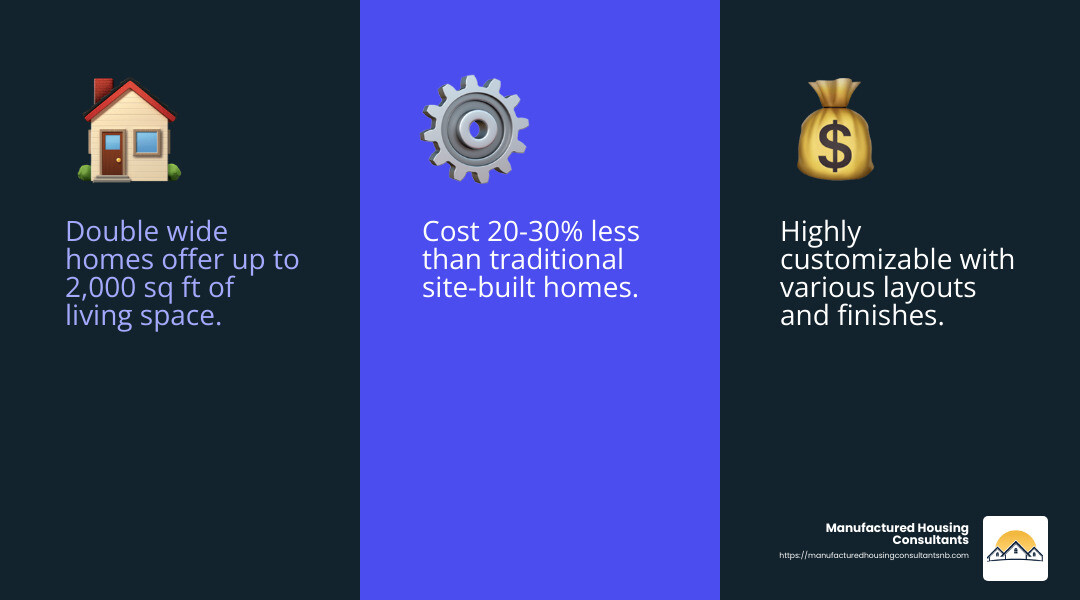 Double wide homes offer up to 2,000 sq ft of living space.

Cost 20-30% less than traditional site-built homes.

Highly customizable with various layouts and finishes.

Manufactured Housing Consultants
https://manufacturedhousingconsultantsnb.com